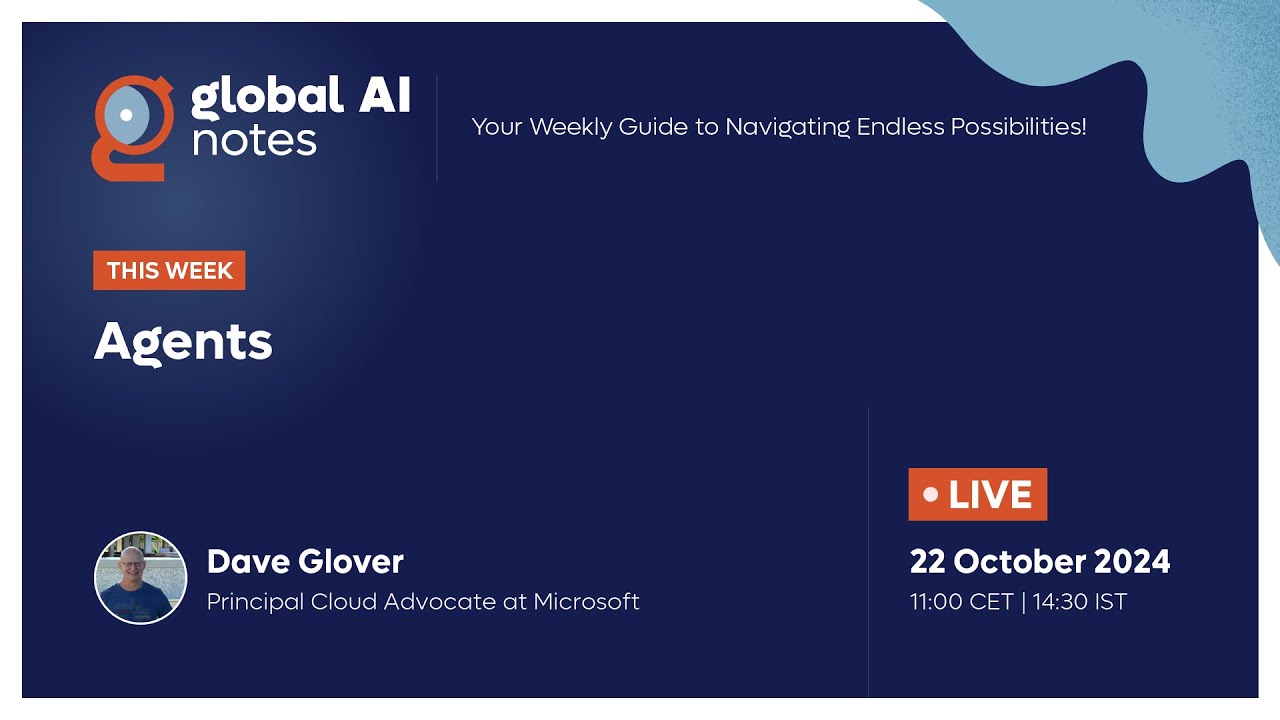 global AI notes

Your Weekly Guide to Navigating Endless Possibilities!

THIS WEEK

Agents

Dave Glover
Principal Cloud Advocate at Microsoft

LIVE

22 October 2024
11:00 CET | 14:30 IST